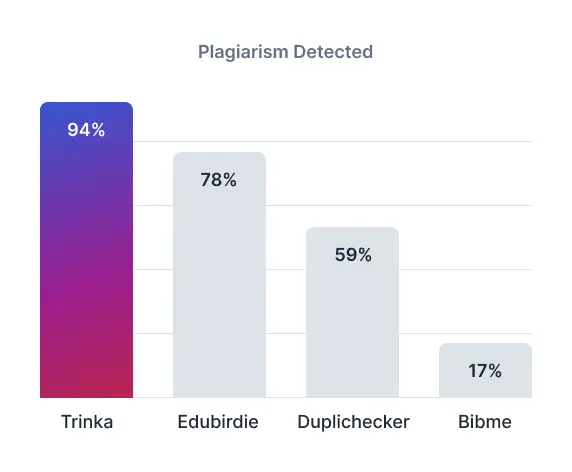 Plagiarism Detected

94%
78%
59%
17%

Trinka
Edubirdie
Duplichecker
Bibme